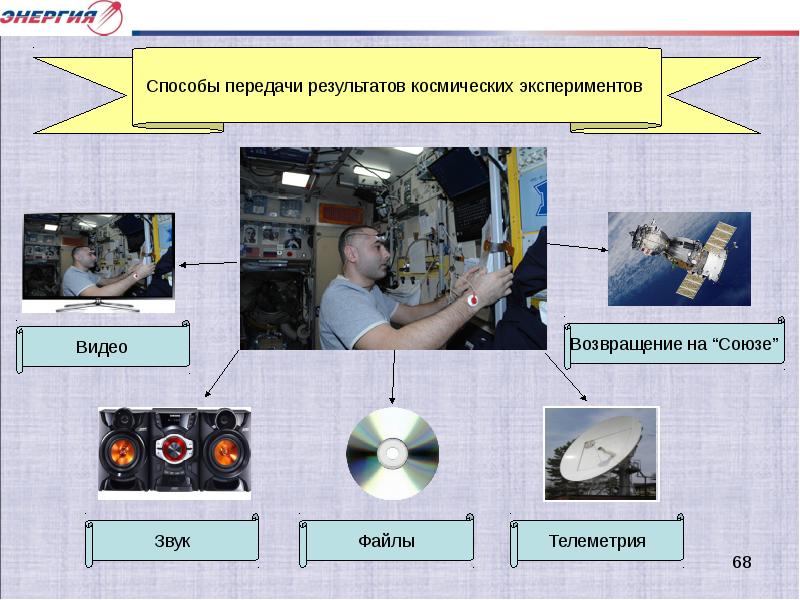 ЭНЕРГИЯ

Способы передачи результатов космических экспериментов

Видео

Возвращение на “Союзе”

Звук

Файлы

Телеметрия

68